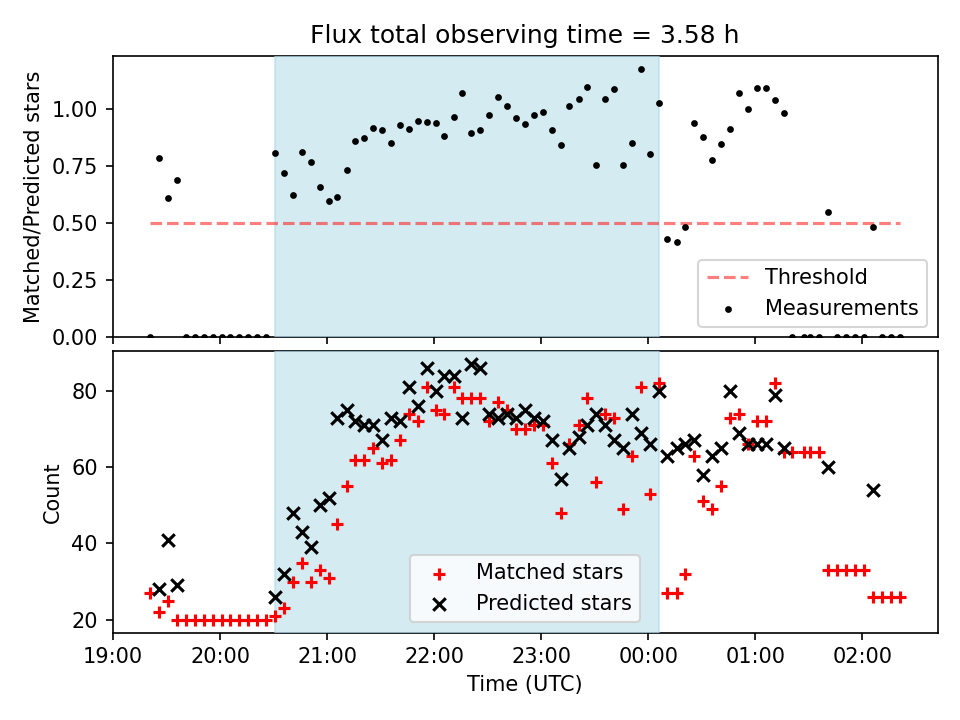 Flux total observing time = 3.58 h

Matched/Predicted stars

1.00
0.75
0.50
0.25
0.00

Threshold
Measurements

Count

80
60
40
20

Matched stars
Predicted stars

19:00 20:00 21:00 22:00 23:00 00:00 01:00 02:00

Time (UTC)